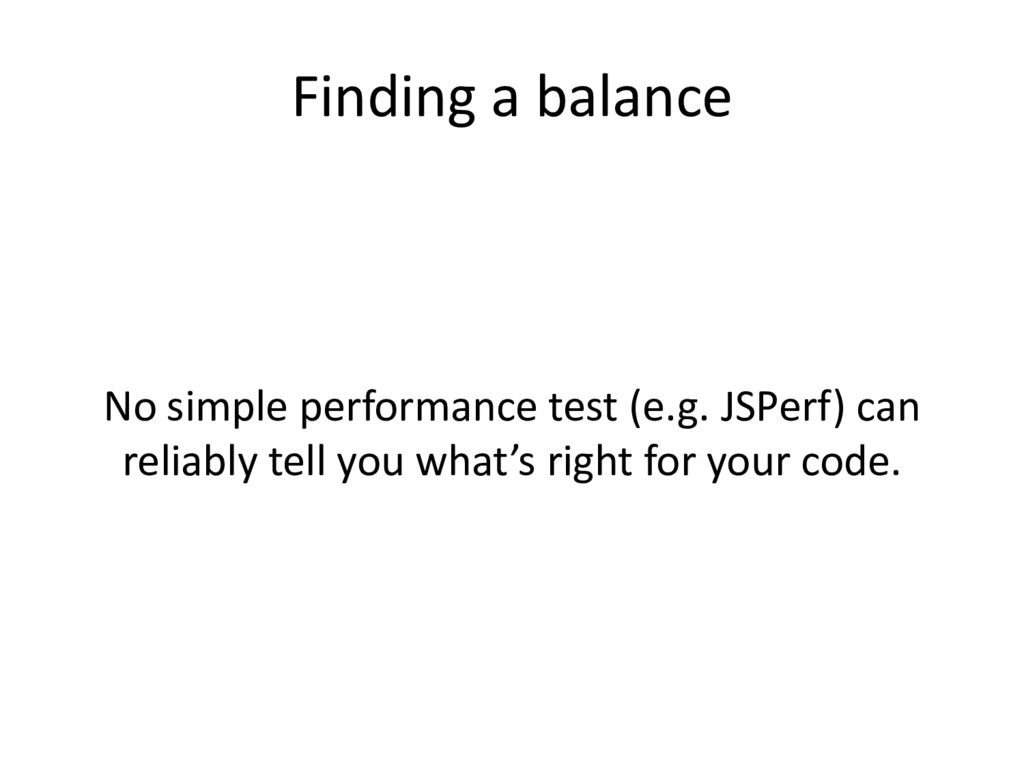 Finding a balance

No simple performance test (e.g. JSPerf) can reliably tell you what’s right for your code.